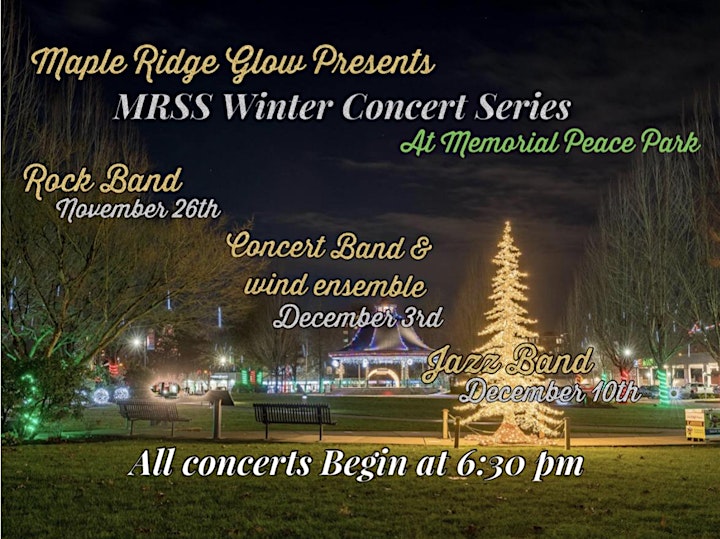 Maple Ridge Glow Presents
MRSS Winter Concert Series
At Memorial Peace Park

Rock Band
November 26th

Concert Band &
wind ensemble
December 3rd

Jazz Band
December 10th

All concerts Begin at 6:30 pm